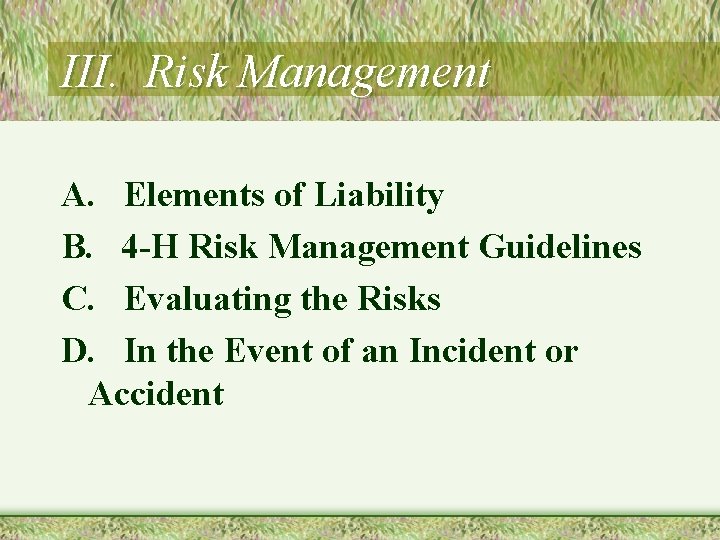 III. Risk Management

A. Elements of Liability
B. 4-H Risk Management Guidelines
C. Evaluating the Risks
D. In the Event of an Incident or Accident